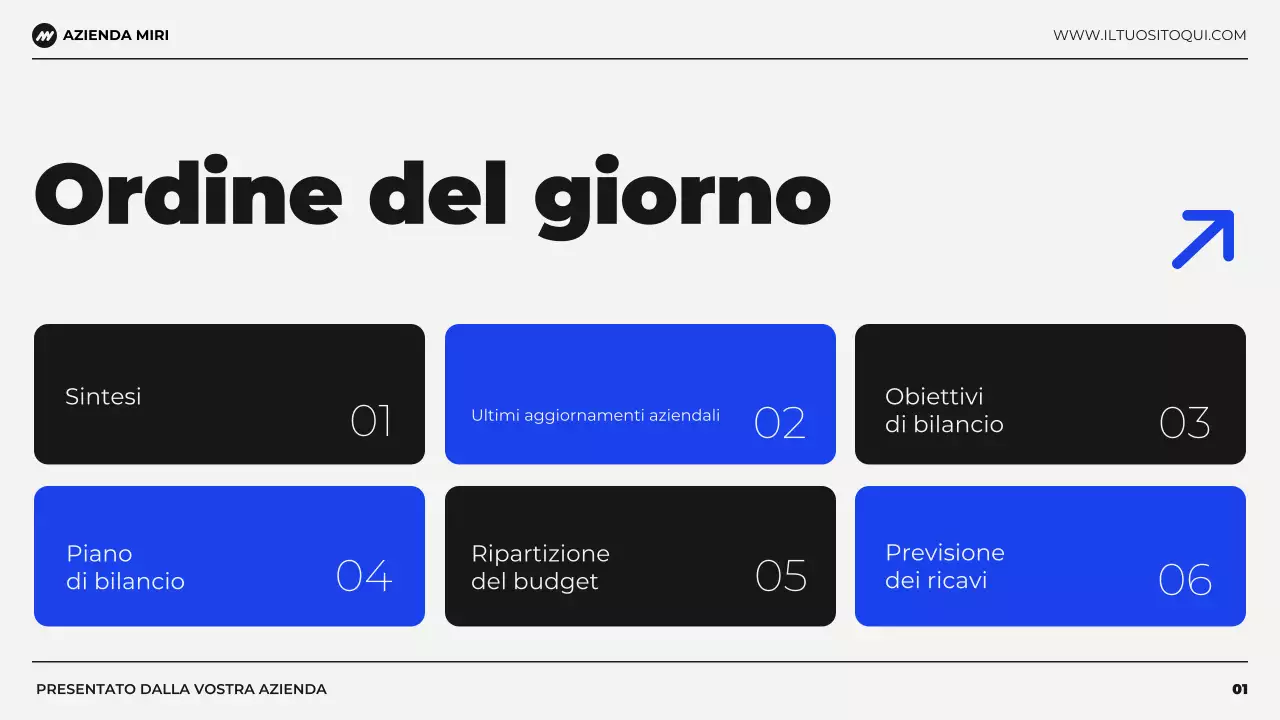 AZIENDA MIRI

WWW.ILTUOSITOQUI.COM

Ordine del giorno

Sintesi

01

Ultimi aggiornamenti aziendali

02

Obiettivi di bilancio

03

Piano di bilancio

04

Ripartizione del budget

05

Previsione dei ricavi

06

PRESENTATO DALLA VOSTRA AZIENDA

01